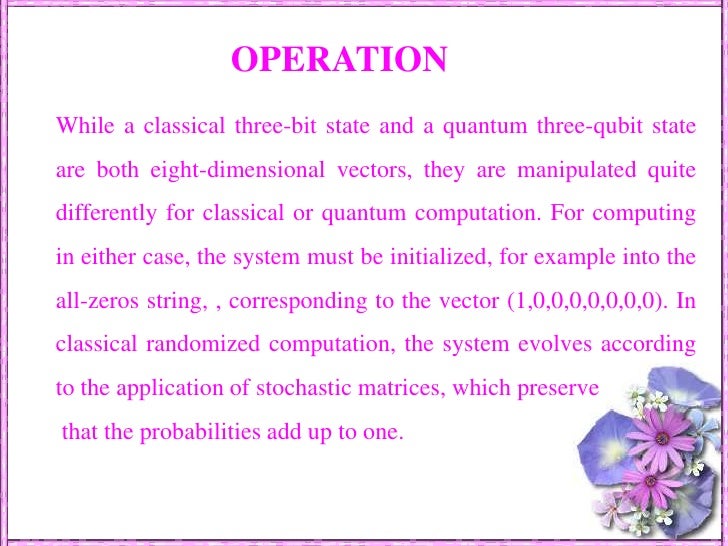 OPERATION

While a classical three-bit state and a quantum three-qubit state are both eight-dimensional vectors, they are manipulated quite differently for classical or quantum computation. For computing in either case, the system must be initialized, for example into the all-zeros string, , corresponding to the vector (1,0,0,0,0,0,0,0). In classical randomized computation, the system evolves according to the application of stochastic matrices, which preserve that the probabilities add up to one.